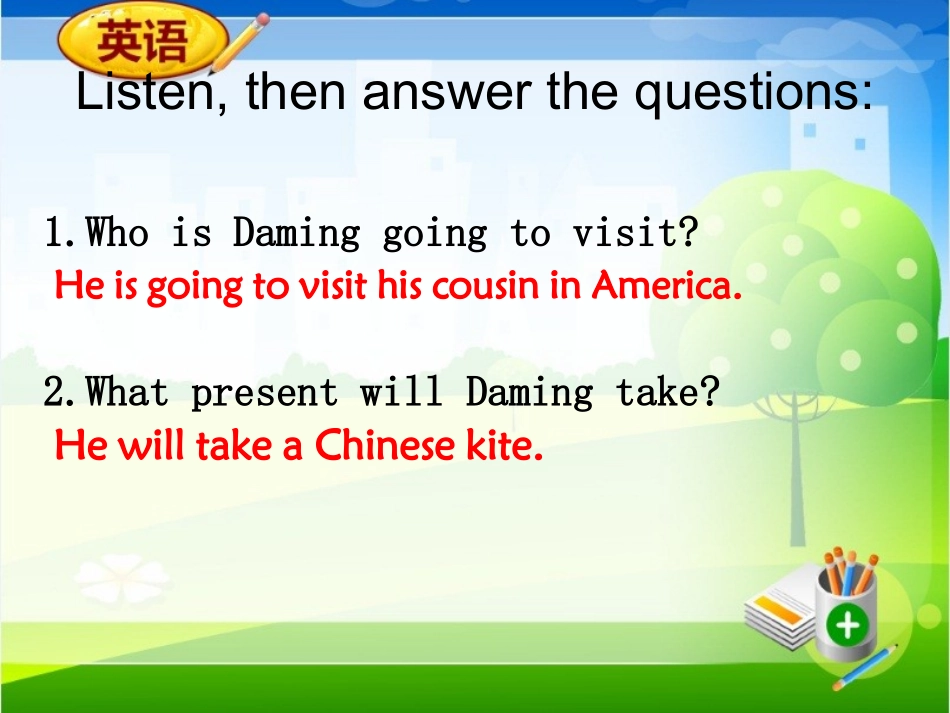 英语

Listen, then answer the questions:

1. Who is Daming going to visit?
He is going to visit his cousin in America.

2. What present will Daming take?
He will take a Chinese kite.